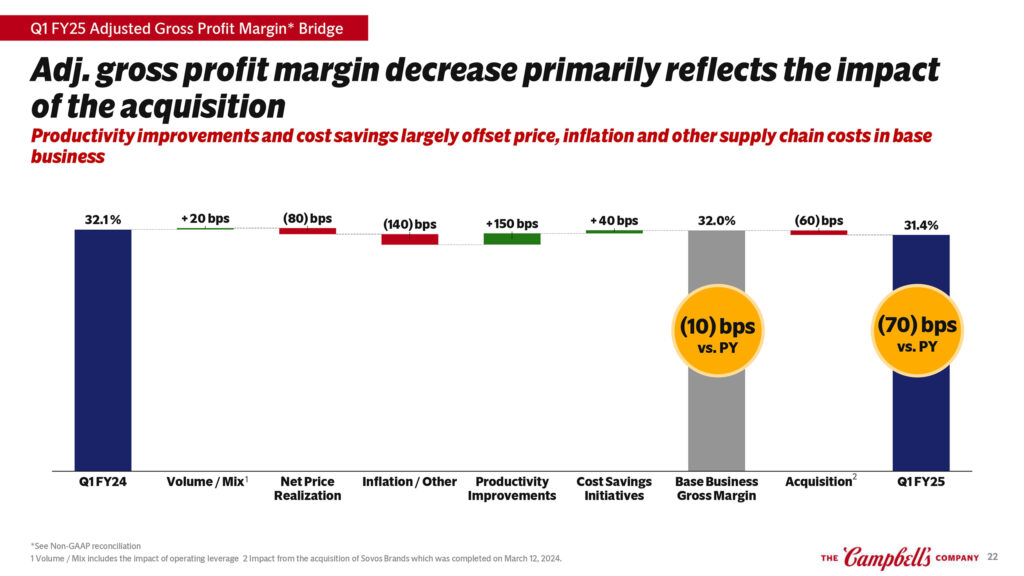 Q1 FY25 Adjusted Gross Profit Margin* Bridge

Adj. gross profit margin decrease primarily reflects the impact of the acquisition

Productivity improvements and cost savings largely offset price, inflation and other supply chain costs in base business

32.1%
+20 bps
(80) bps
(140) bps
+150 bps
+40 bps
32.0%
(60) bps
31.4%

(10) bps vs. PY

(70) bps vs. PY

Q1 FY24
Volume / Mix$^1$
Net Price Realization
Inflation / Other
Productivity Improvements
Cost Savings Initiatives
Base Business Gross Margin
Acquisition$^2$
Q1 FY25

*See Non-GAAP reconciliation
1 Volume / Mix includes the impact of operating leverage 2 Impact from the acquisition of Sovos Brands which was completed on March 12, 2024.

THE Campbell's COMPANY 22